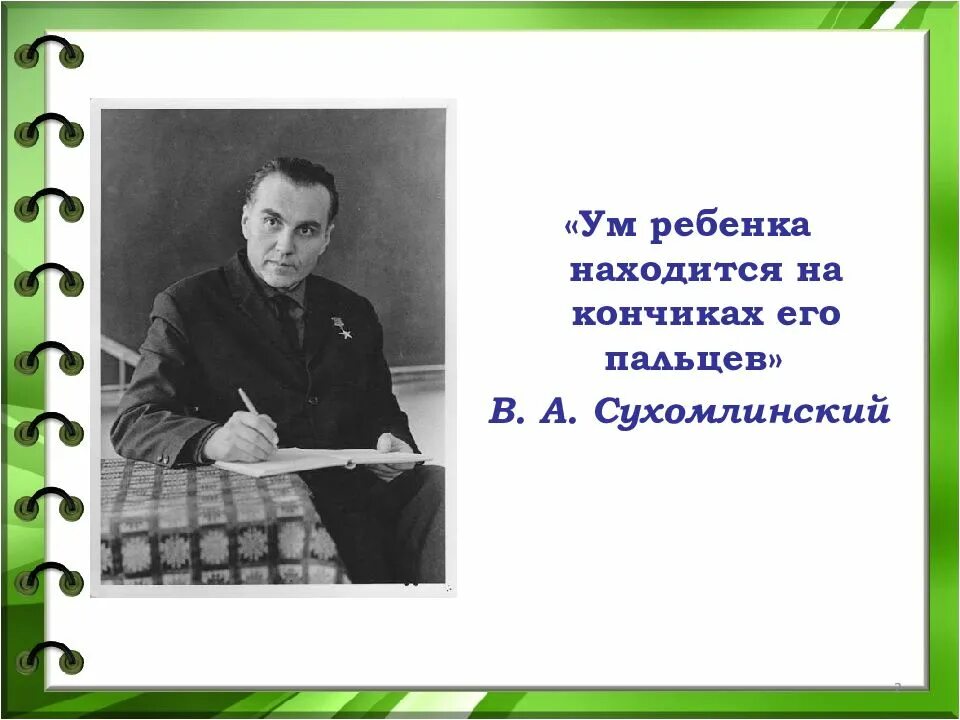 «Ум ребенка находится на кончиках его пальцев»

В. А. Сухомлинский